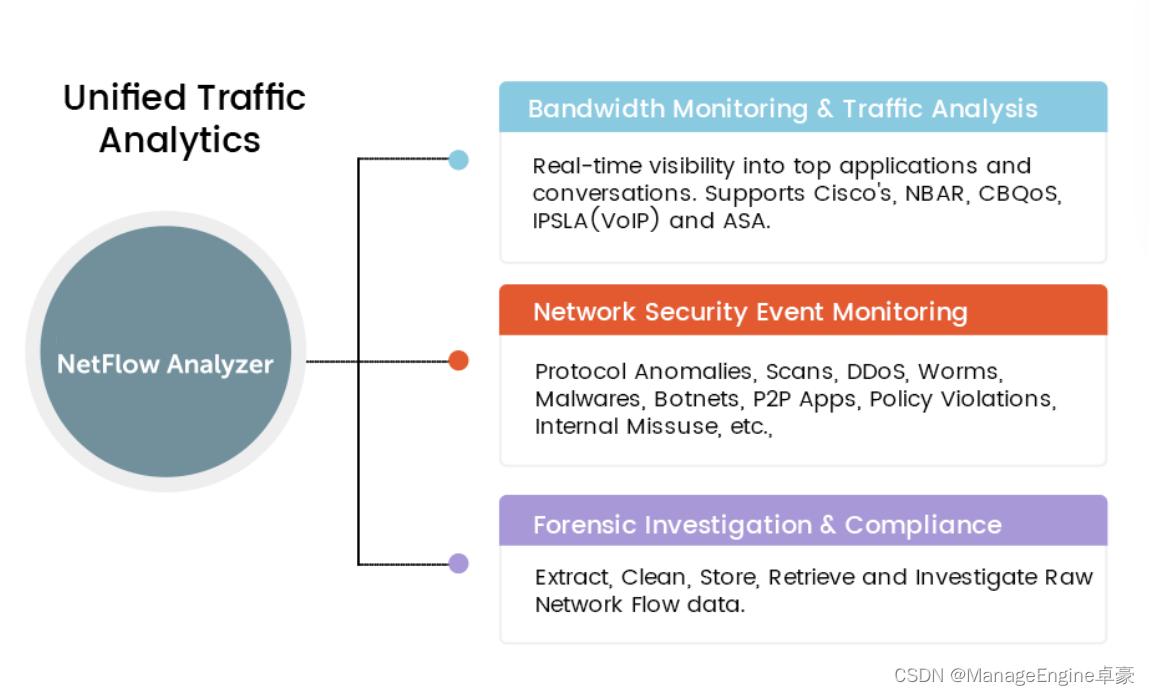 Unified Traffic Analytics

NetFlow Analyzer

Bandwidth Monitoring & Traffic Analysis

Real-time visibility into top applications and conversations. Supports Cisco's, NBAR, CBQoS, IPSLA(VoIP) and ASA.

Network Security Event Monitoring

Protocol Anomalies, Scans, DDoS, Worms, Malwares, Botnets, P2P Apps, Policy Violations, Internal Missuse, etc.,

Forensic Investigation & Compliance

Extract, Clean, Store, Retrieve and Investigate Raw Network Flow data.

CSDN @ManageEngine卓豪